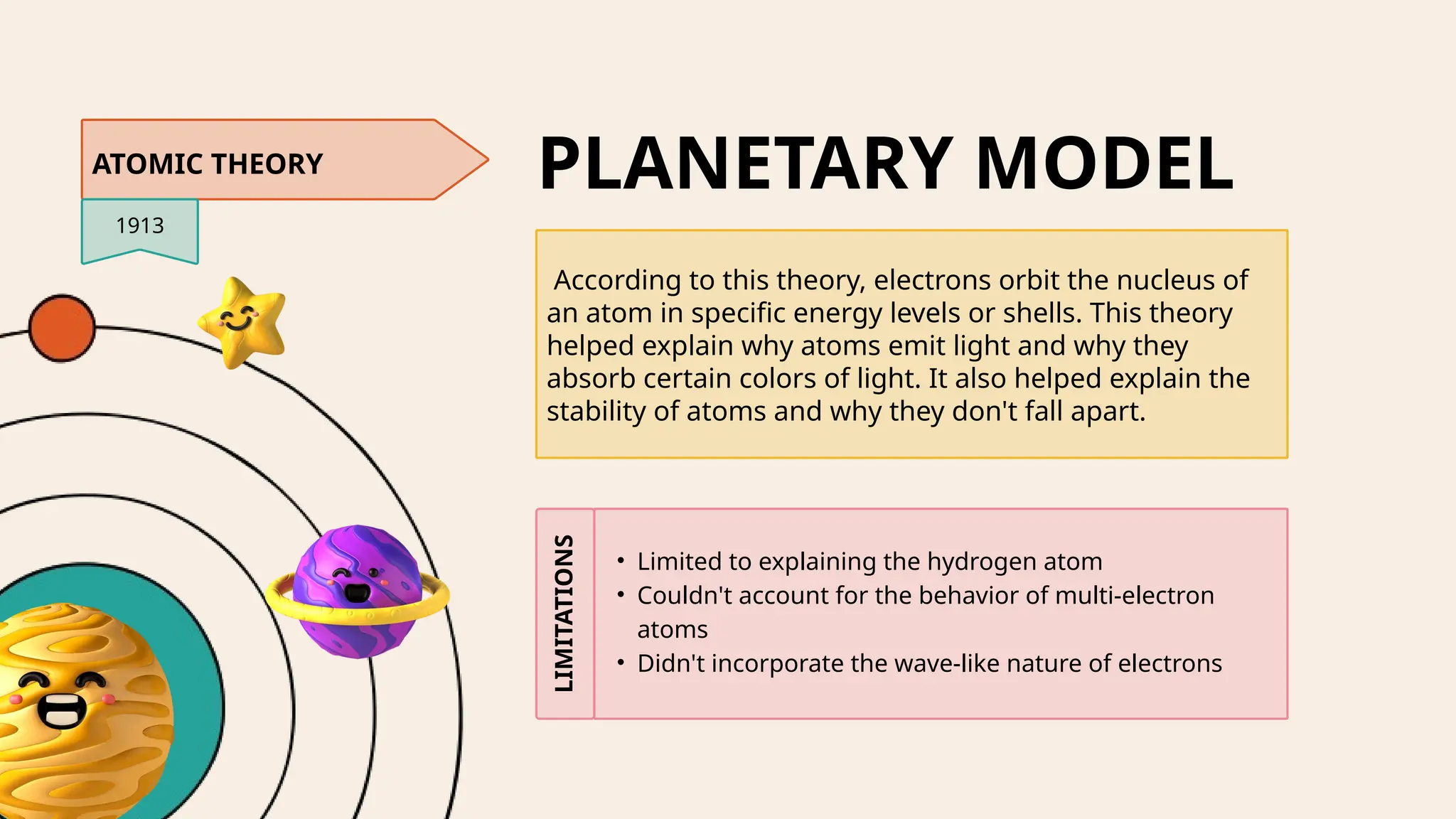 ATOMIC THEORY

1913

PLANETARY MODEL

According to this theory, electrons orbit the nucleus of an atom in specific energy levels or shells. This theory helped explain why atoms emit light and why they absorb certain colors of light. It also helped explain the stability of atoms and why they don't fall apart.

LIMITATIONS

• Limited to explaining the hydrogen atom
• Couldn't account for the behavior of multi-electron atoms
• Didn't incorporate the wave-like nature of electrons